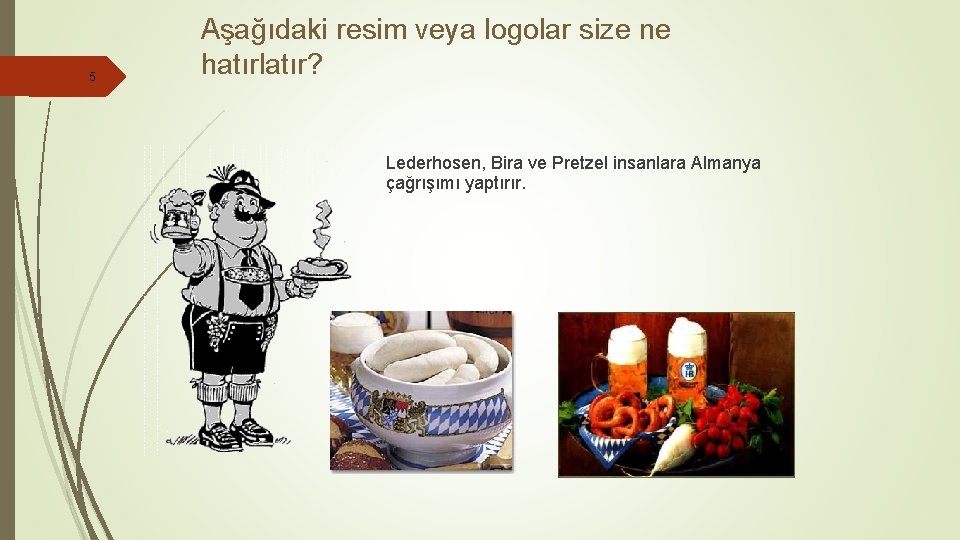 5

Aşağıdaki resim veya logolar size ne hatırlatır?

Lederhosen, Bira ve Pretzel insanlara Almanya çağrışımı yaptırır.